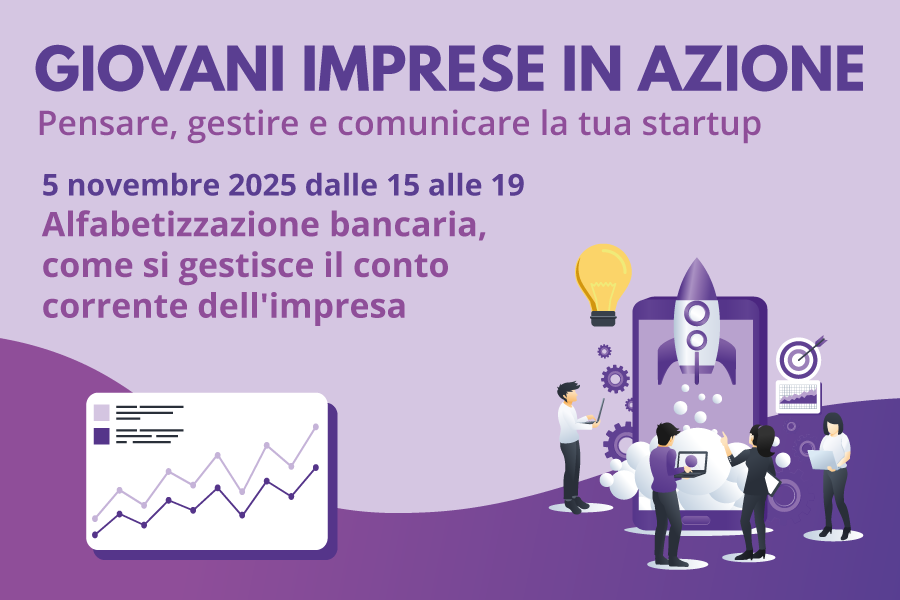 GIOVANI IMPRESE IN AZIONE
Pensare, gestire e comunicare la tua startup

5 novembre 2025 dalle 15 alle 19
Alfabetizzazione bancaria, come si gestisce il conto corrente dell'impresa